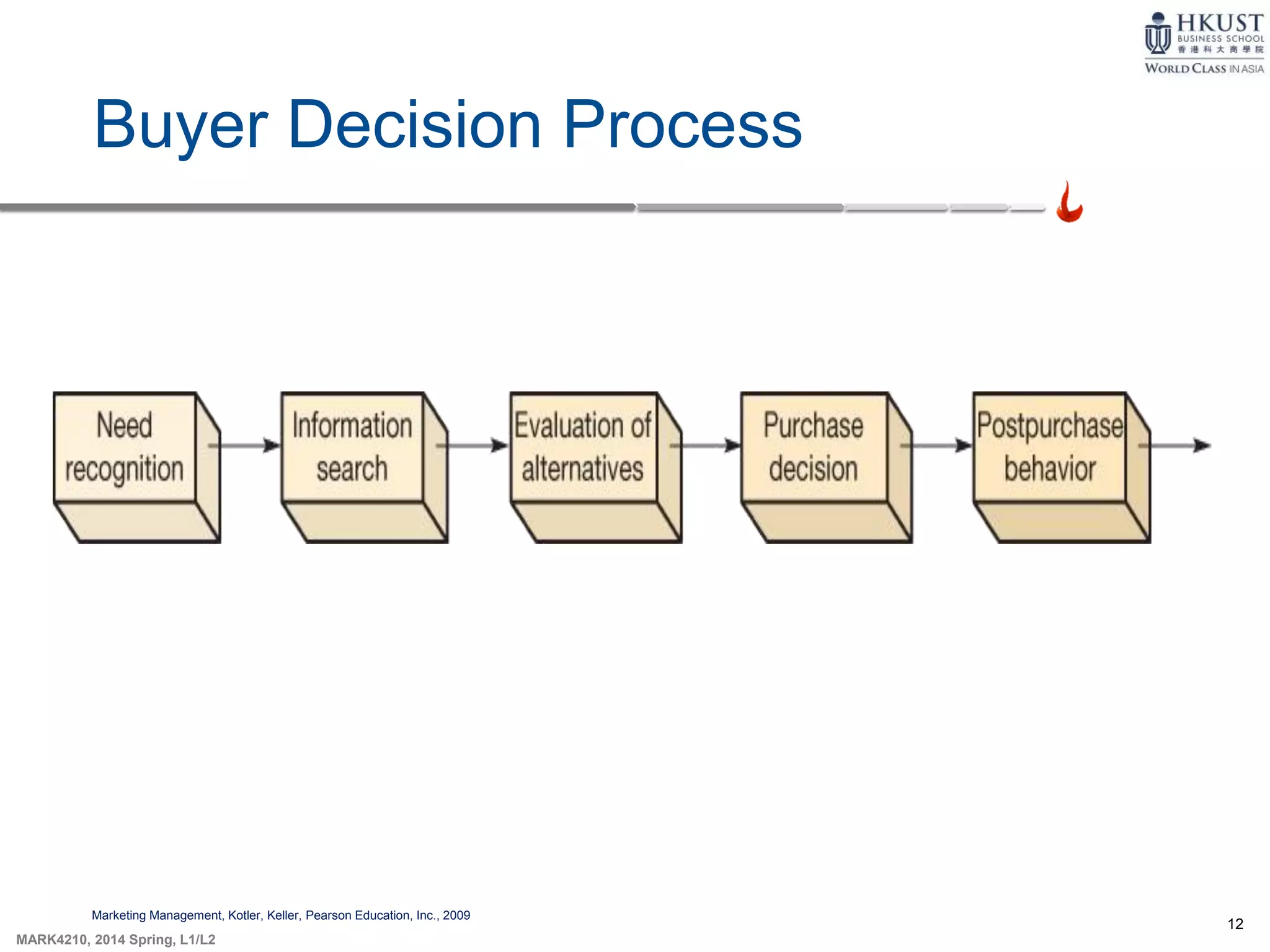 HKUST
BUSINESS SCHOOL
香港科大商學院
WORLD CLASS IN ASIA

Buyer Decision Process

Need recognition

Information search

Evaluation of alternatives

Purchase decision

Postpurchase behavior

Marketing Management, Kotler, Keller, Pearson Education, Inc., 2009

MARK4210, 2014 Spring, L1/L2

12